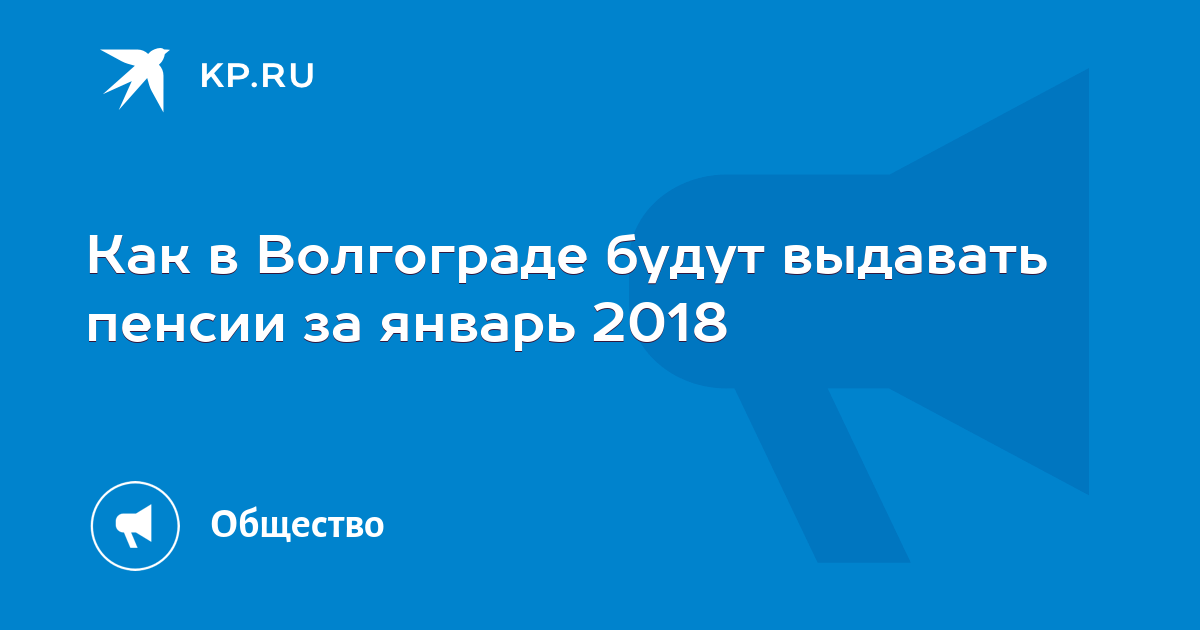 KP.RU

Как в Волгограде будут выдавать пенсии за январь 2018

Общество